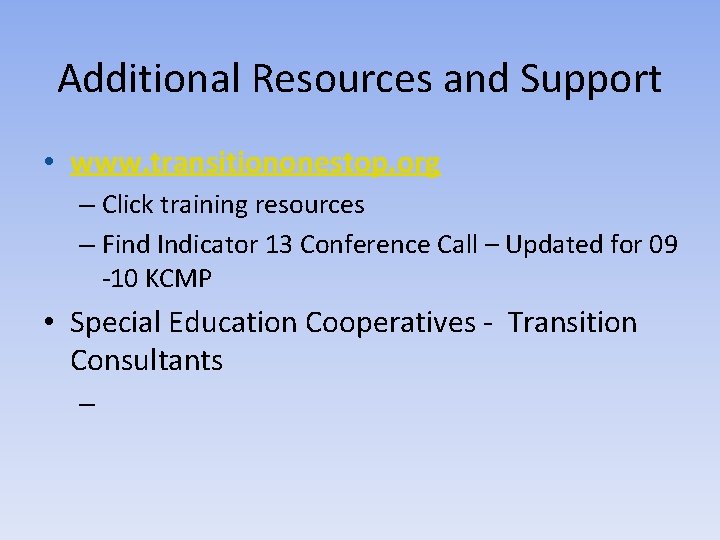 Additional Resources and Support

• www.transitiononestop.org
– Click training resources
– Find Indicator 13 Conference Call – Updated for 09 -10 KCMP

• Special Education Cooperatives - Transition Consultants
–